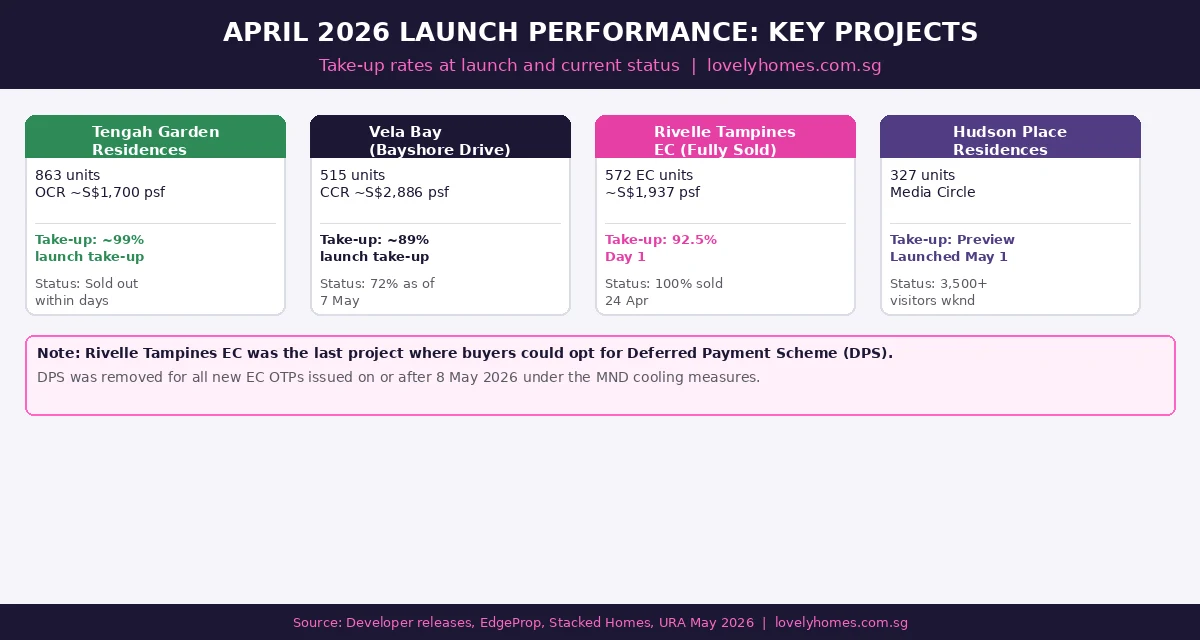 APRIL 2026 LAUNCH PERFORMANCE: KEY PROJECTS

Take-up rates at launch and current status | lovelyhomes.com.sg

Tengah Garden Residences

863 units
OCR ~S$1,700 psf

Take-up: ~99% launch take-up

Status: Sold out within days

Vela Bay (Bayshore Drive)

515 units
CCR ~S$2,886 psf

Take-up: ~89% launch take-up

Status: 72% as of 7 May

Rivelle Tampines EC (Fully Sold)

572 EC units
~S$1,937 psf

Take-up: 92.5% Day 1

Status: 100% sold 24 Apr

Hudson Place Residences

327 units
Media Circle

Take-up: Preview Launched May 1

Status: 3,500+ visitors wknd

Note: Rivelle Tampines EC was the last project where buyers could opt for Deferred Payment Scheme (DPS).

DPS was removed for all new EC OTPs issued on or after 8 May 2026 under the MND cooling measures.

Source: Developer releases, EdgeProp, Stacked Homes, URA May 2026 | lovelyhomes.com.sg